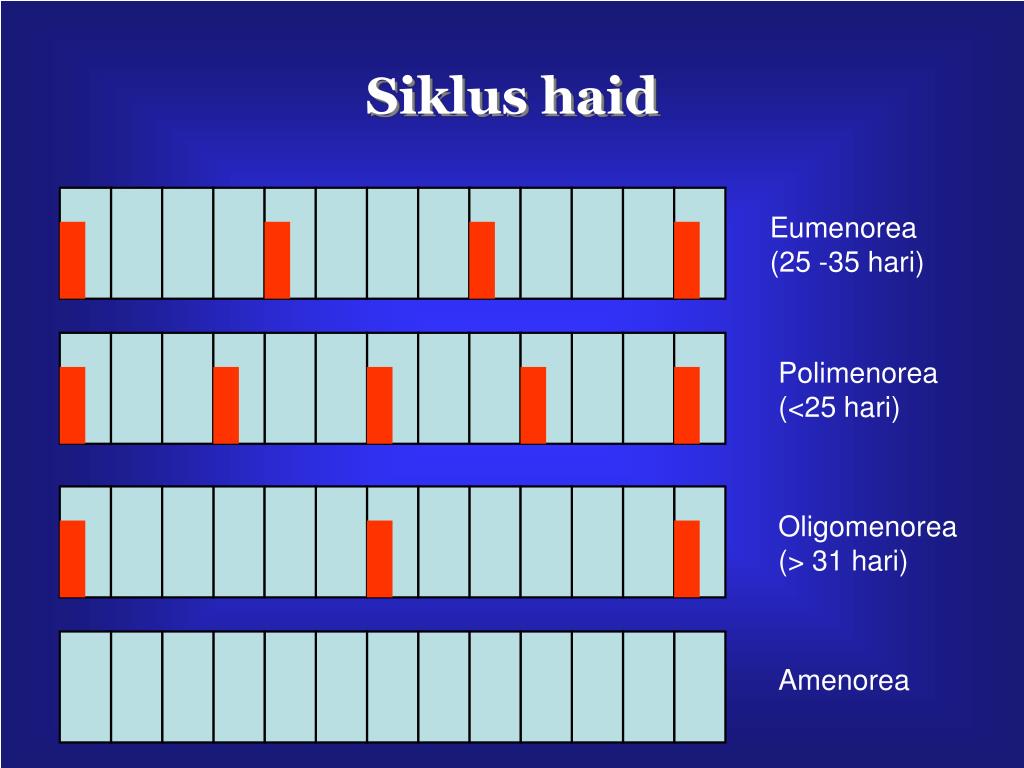 Siklus haid

Eumenorea
(25 -35 hari)

Polimenorea
(<25 hari)

Oligomenorea
(> 31 hari)

Amenorea